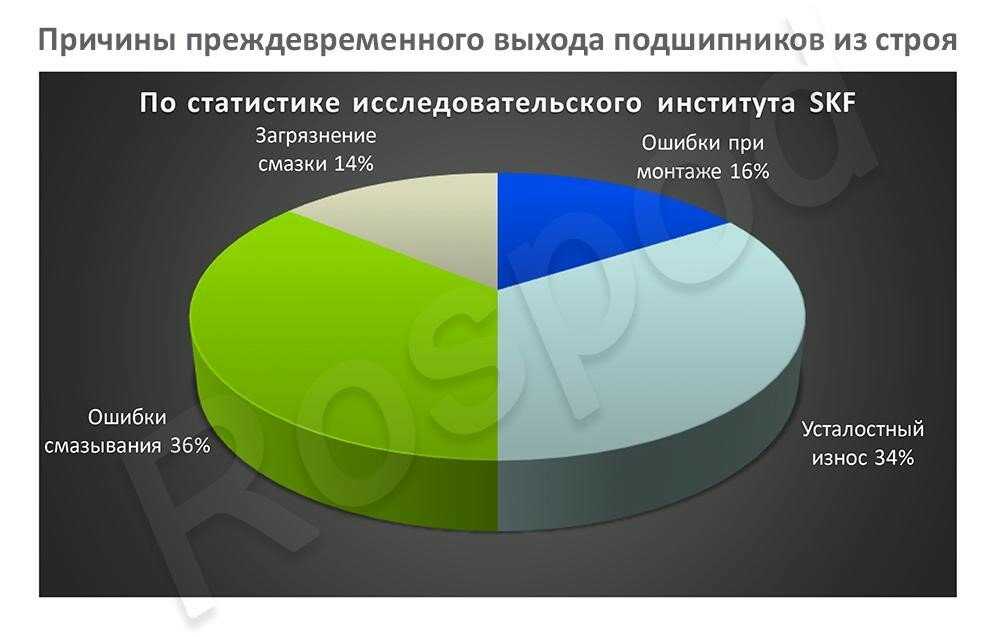 Причины преждевременного выхода подшипников из строя

По статистике исследовательского института SKF

Загрязнение смазки 14%

Ошибки при монтаже 16%

Ошибки смазывания 36%

Усталостный износ 34%

Rospod